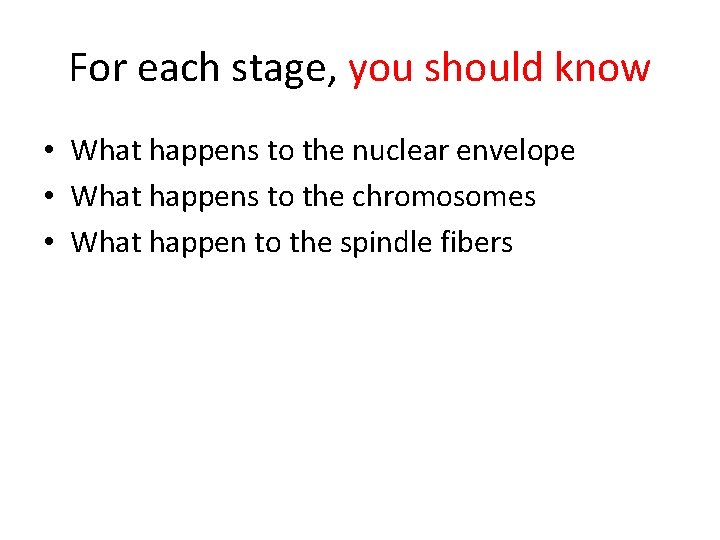 For each stage, you should know

• What happens to the nuclear envelope
• What happens to the chromosomes
• What happen to the spindle fibers